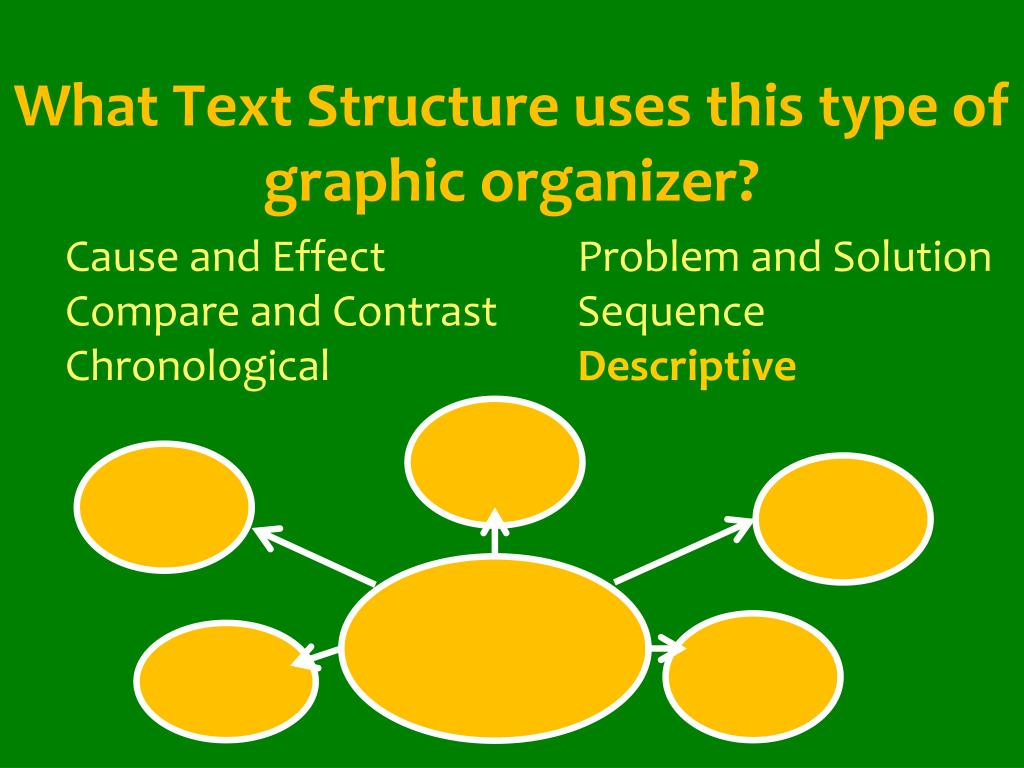 What Text Structure uses this type of graphic organizer?

Cause and Effect
Compare and Contrast
Chronological

Problem and Solution
Sequence
Descriptive